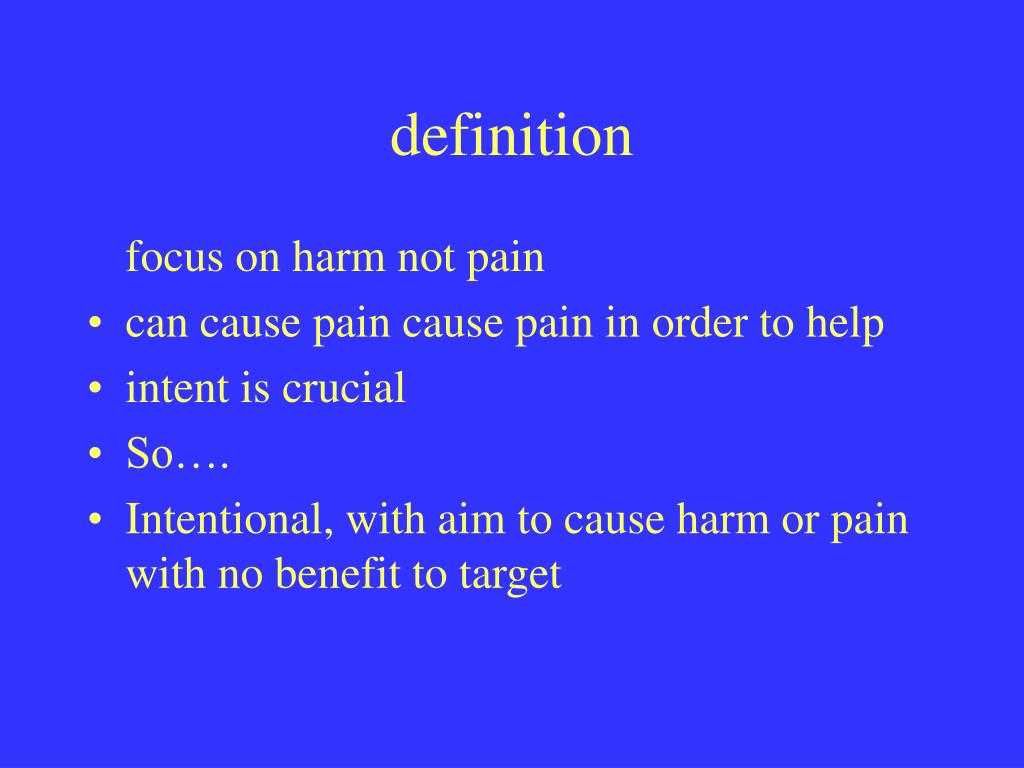 definition

focus on harm not pain

• can cause pain cause pain in order to help
• intent is crucial
• So….
• Intentional, with aim to cause harm or pain with no benefit to target